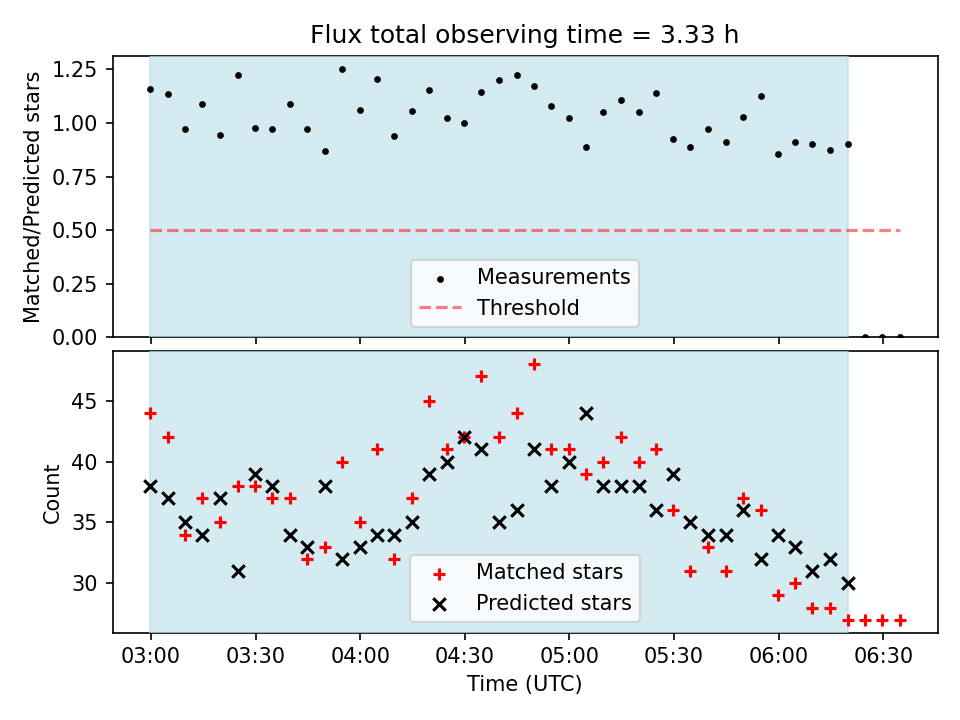 Flux total observing time = 3.33 h

Matched/Predicted stars

1.25
1.00
0.75
0.50
0.25
0.00

Measurements
Threshold

Count

45
40
35
30

Matched stars
Predicted stars

03:00 03:30 04:00 04:30 05:00 05:30 06:00 06:30

Time (UTC)